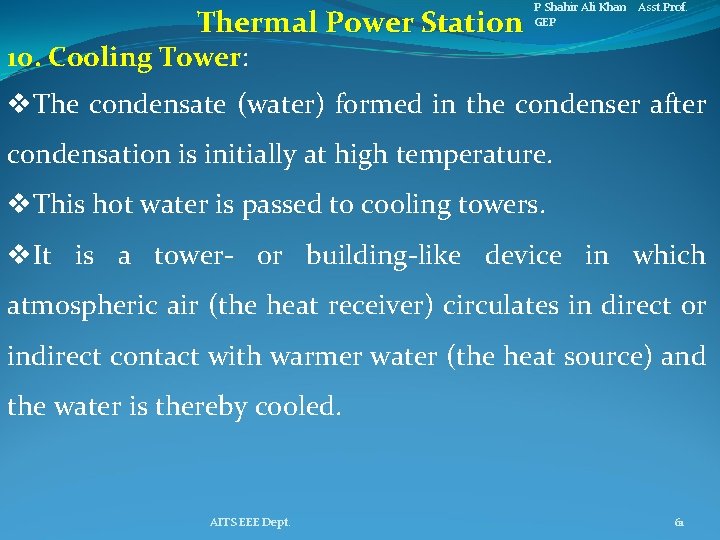 Thermal Power Station

P Shahir Ali Khan Asst.Prof. GEP

10. Cooling Tower:

❖The condensate (water) formed in the condenser after condensation is initially at high temperature.

❖This hot water is passed to cooling towers.

❖It is a tower- or building-like device in which atmospheric air (the heat receiver) circulates in direct or indirect contact with warmer water (the heat source) and the water is thereby cooled.

AITS EEE Dept.

61